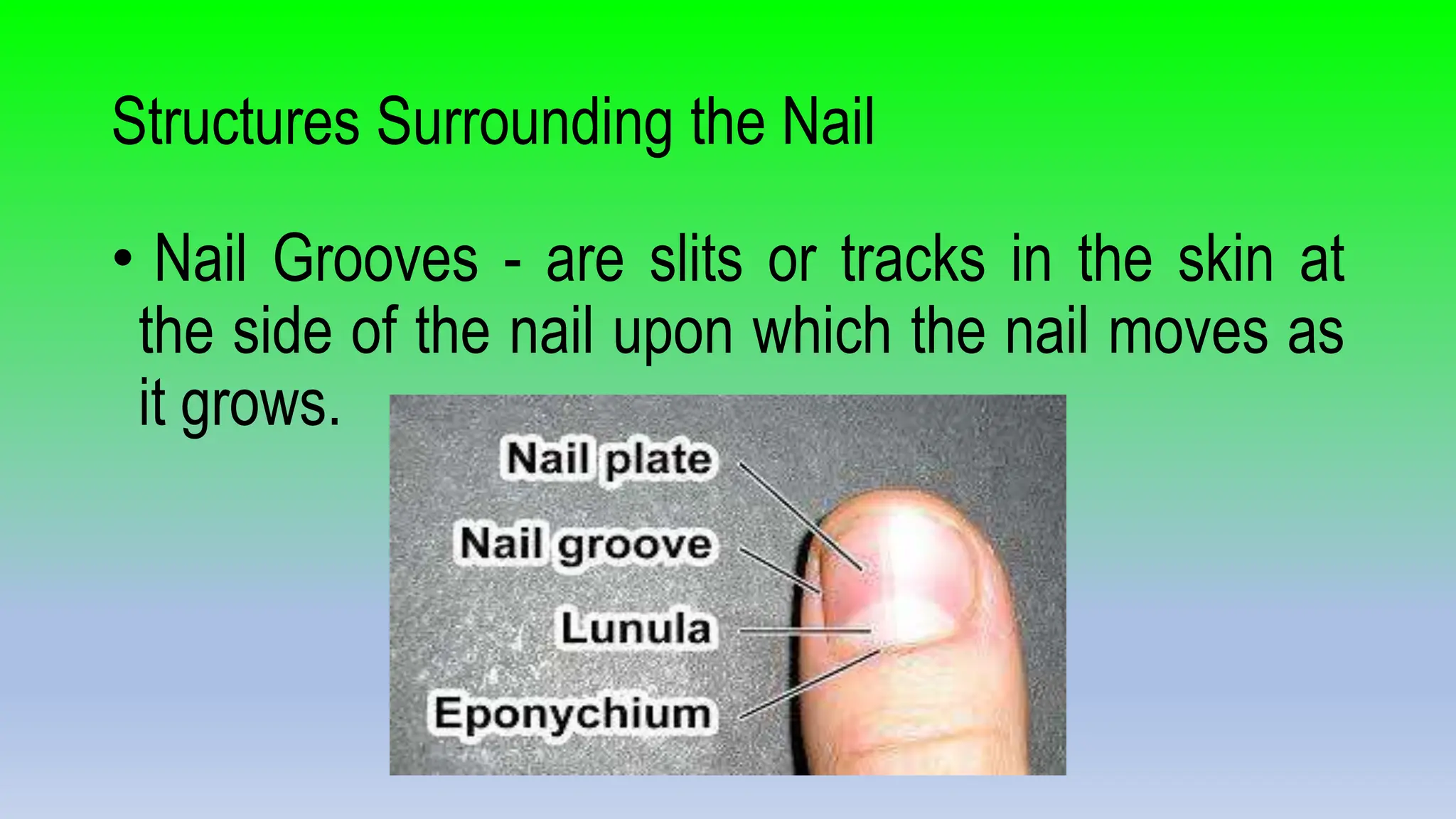 Structures Surrounding the Nail

• Nail Grooves - are slits or tracks in the skin at the side of the nail upon which the nail moves as it grows.

Nail plate
Nail groove
Lunula
Eponychium